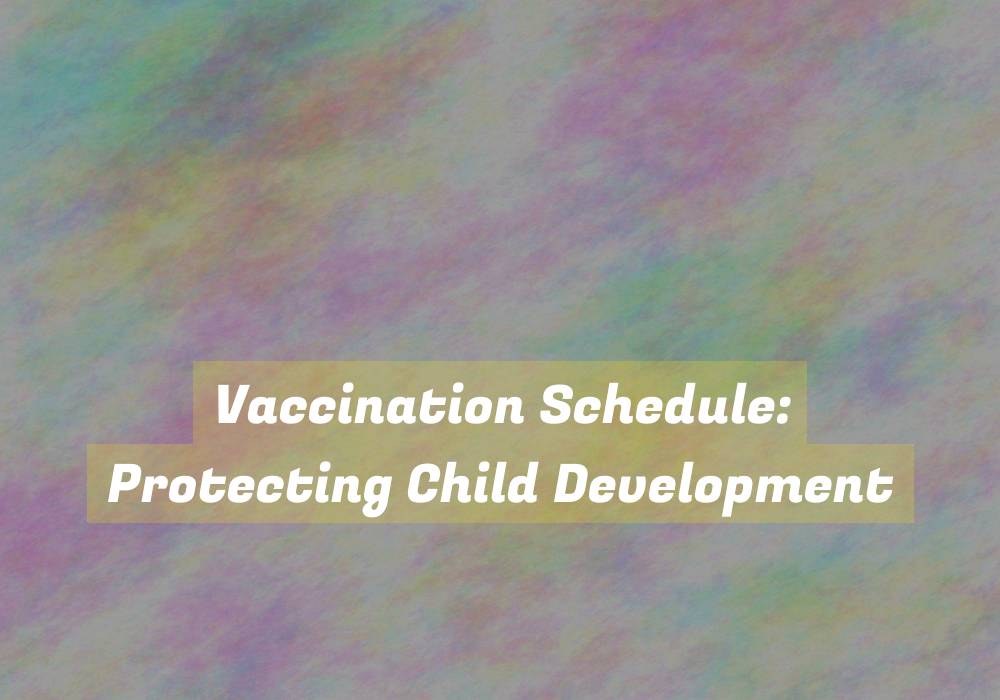 Vaccination Schedule: Protecting Child Development